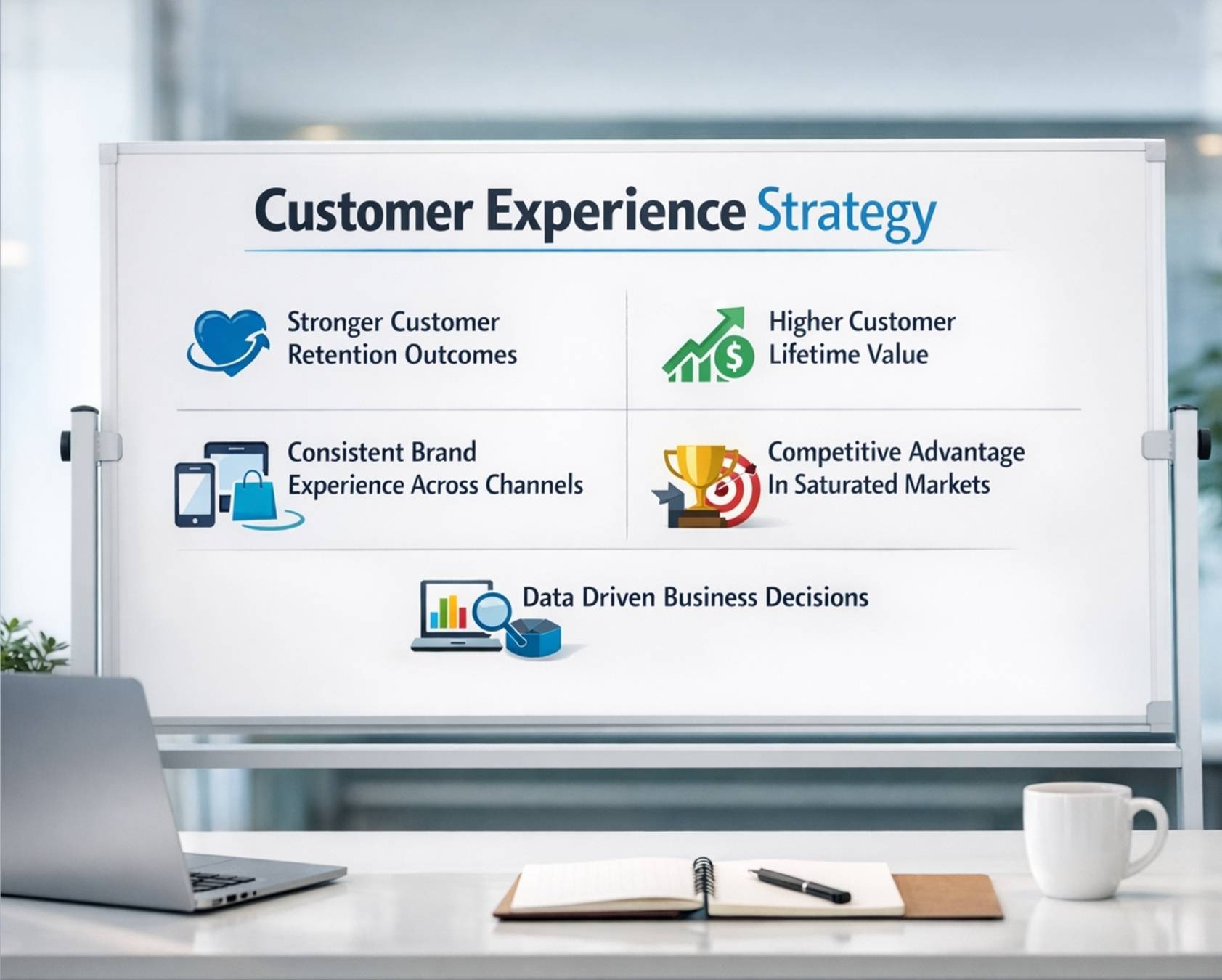 Customer Experience Strategy

Stronger Customer Retention Outcomes

Higher Customer Lifetime Value

Consistent Brand Experience Across Channels

Competitive Advantage In Saturated Markets

Data Driven Business Decisions